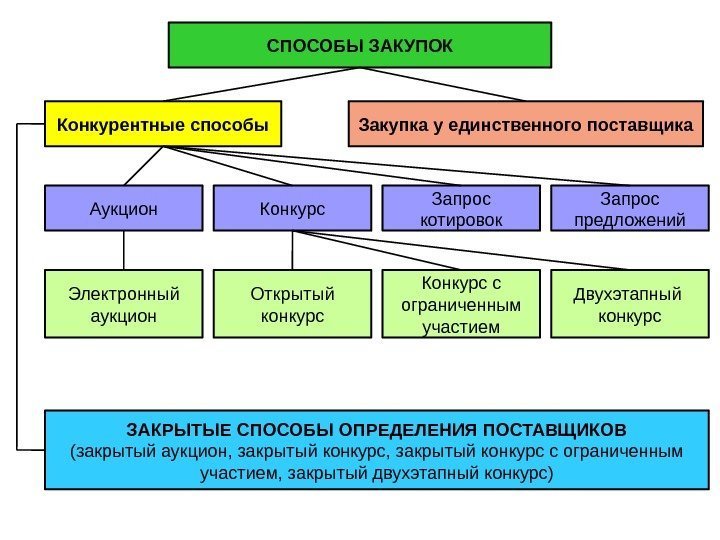 СПОСОБЫ ЗАКУПОК

Конкурентные способы

Закупка у единственного поставщика

Аукцион

Конкурс

Запрос котировок

Запрос предложений

Электронный аукцион

Открытый конкурс

Конкурс с ограниченным участием

Двухэтапный конкурс

ЗАКРЫТЫЕ СПОСОБЫ ОПРЕДЕЛЕНИЯ ПОСТАВЩИКОВ
(закрытый аукцион, закрытый конкурс, закрытый конкурс с ограниченным участием, закрытый двухэтапный конкурс)